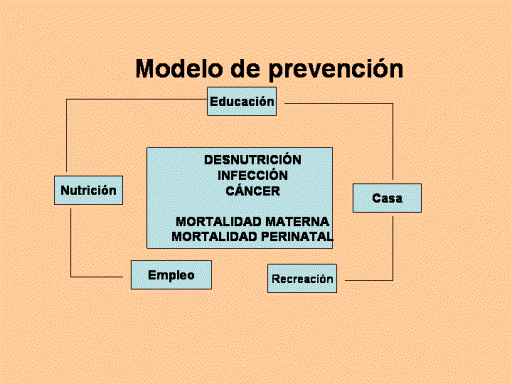 Modelo de prevención

Educación

Nutrición

DESNUTRICIÓN
INFECCIÓN
CÁNCER

MORTALIDAD MATERNA
MORTALIDAD PERINATAL

Casa

Empleo

Recreación